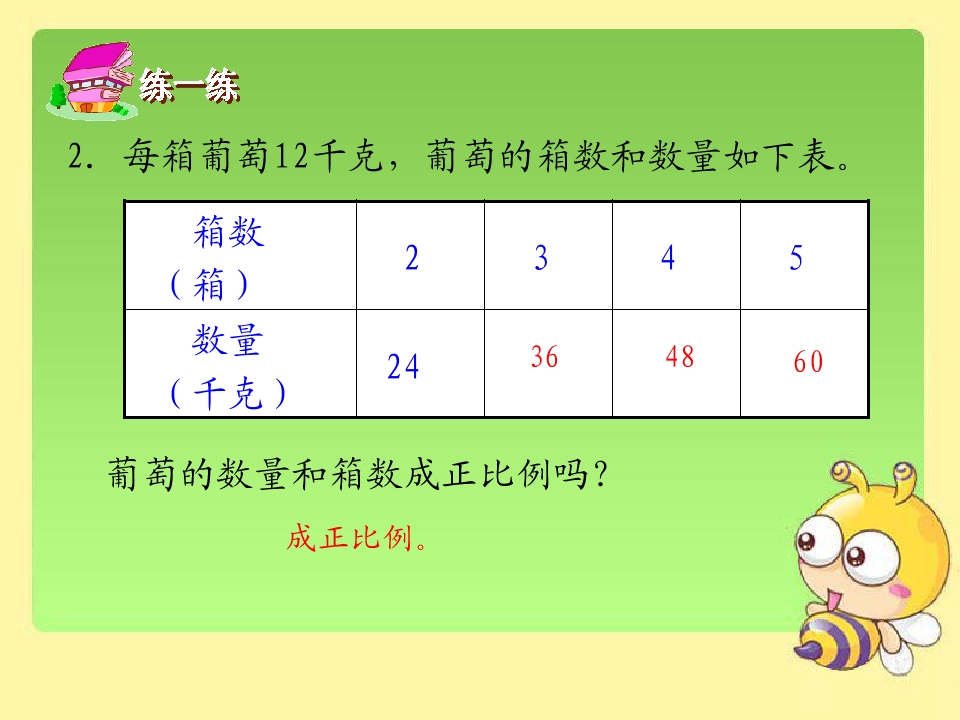 练一练

2. 每箱葡萄12千克，葡萄的箱数和数量如下表。

| 箱数（箱） | 2 | 3 | 4 | 5 |
|---|---|---|---|---|
| 数量（千克） | 24 | 36 | 48 | 60 |

葡萄的数量和箱数成正比例吗？

成正比例。